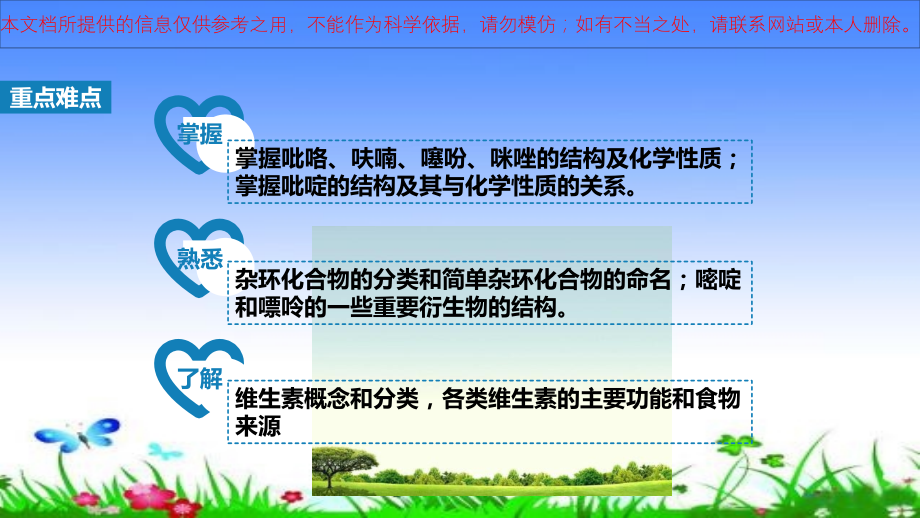 本文档所提供的信息仅供参考之用，不能作为科学依据，请勿模仿；如有不当之处，请联系网站或本人删除。

重点难点

掌握

掌握吡咯、呋喃、噻吩、咪唑的结构及化学性质；掌握吡啶的结构及其与化学性质的关系。

熟悉

杂环化合物的分类和简单杂环化合物的命名；嘧啶和嘌呤的一些重要衍生物的结构。

了解

维生素概念和分类，各类维生素的主要功能和食物来源